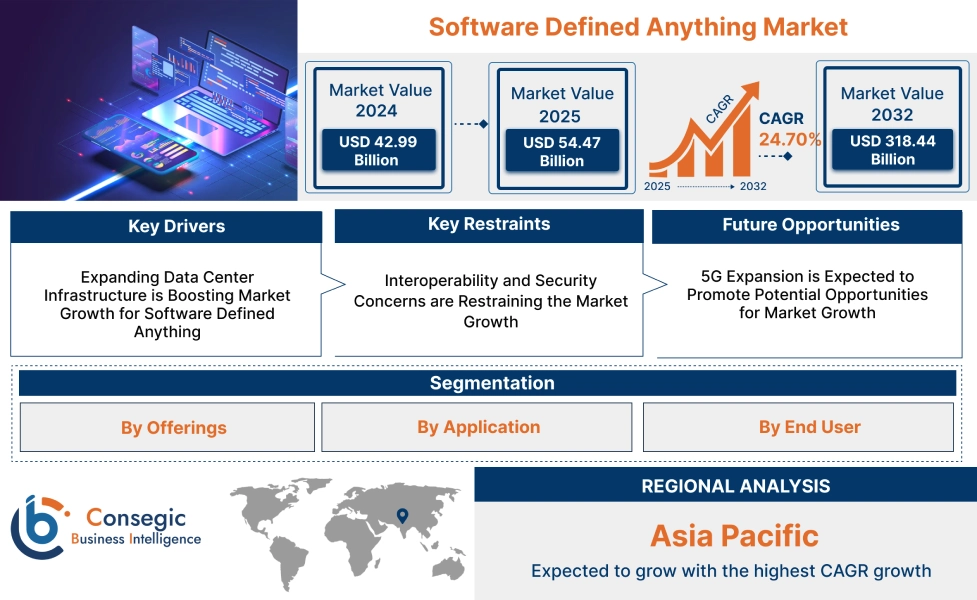 Software Defined Anything Market

Market Value 2024
USD 42.99 Billion

Market Value 2025
USD 54.47 Billion

CAGR
2025
2032
CAGR
24.70%

Market Value 2032
USD 318.44 Billion

Key Drivers
Expanding Data Center Infrastructure is Boosting Market Growth for Software Defined Anything

Key Restraints
Interoperability and Security Concerns are Restraining the Market Growth

Future Opportunities
5G Expansion is Expected to Promote Potential Opportunities for Market Growth

Segmentation
By Offerings
By Application
By End User

Consegic
Business Intelligence

REGIONAL ANALYSIS
Asia Pacific
Expected to grow with the highest CAGR growth